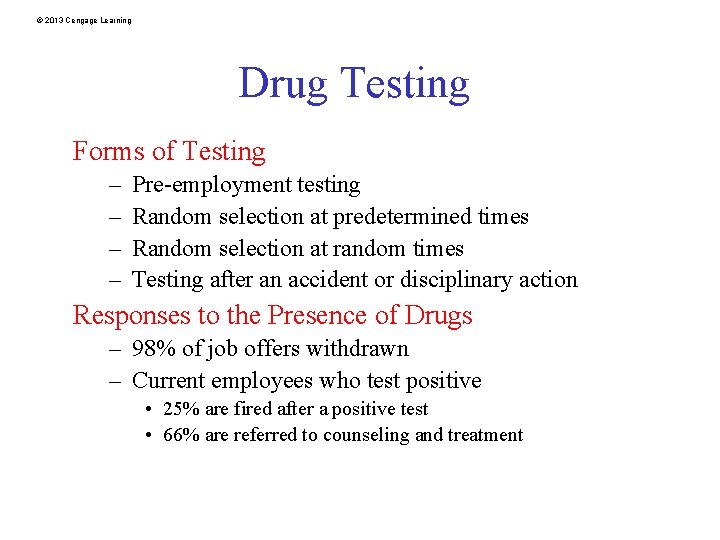 © 2013 Cengage Learning

Drug Testing

Forms of Testing
– Pre-employment testing
– Random selection at predetermined times
– Random selection at random times
– Testing after an accident or disciplinary action

Responses to the Presence of Drugs
– 98% of job offers withdrawn
– Current employees who test positive
• 25% are fired after a positive test
• 66% are referred to counseling and treatment